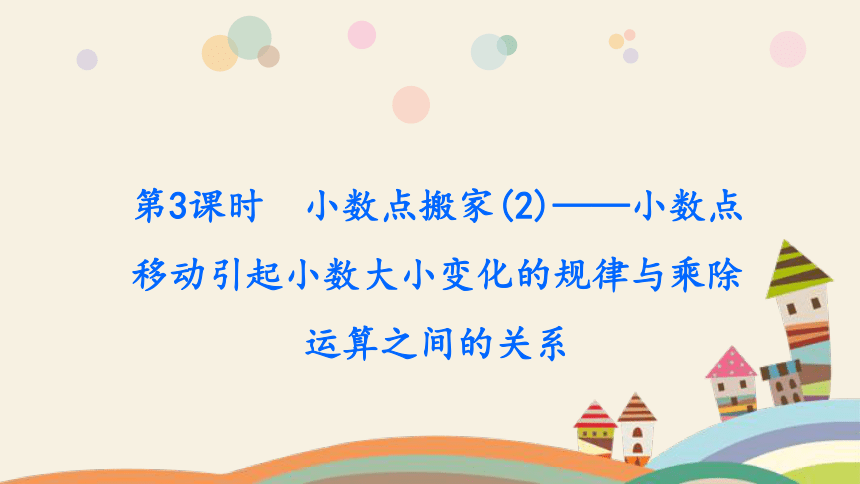 第3课时　小数点搬家(2)——小数点移动引起小数大小变化的规律与乘除运算之间的关系